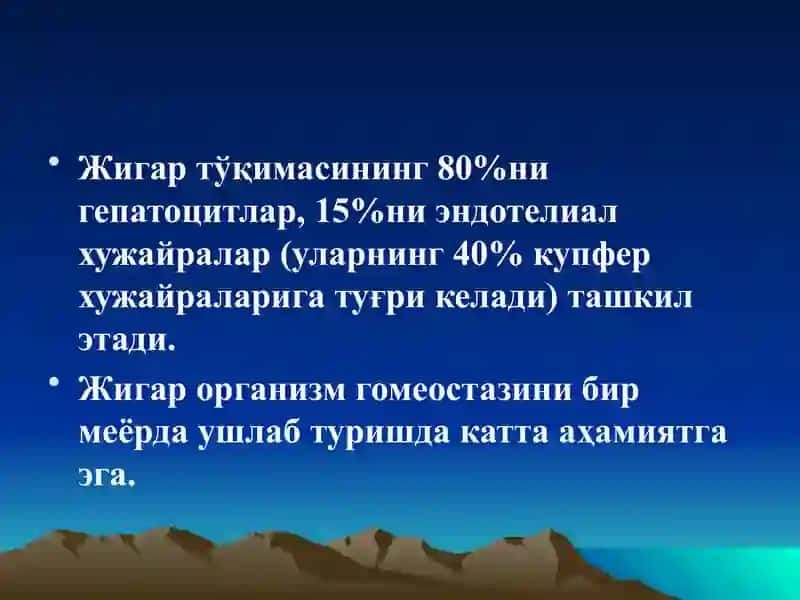 • Жигар тўқимасининг 80%ни гепатоцитлар, 15%ни эндотелиал хужайралар (уларнинг 40% купфер хужайраларига туғри келади) ташкил этади.

• Жигар организм гомеостазини бир меёрда ушлаб туришда катта аҳамиятга эга.